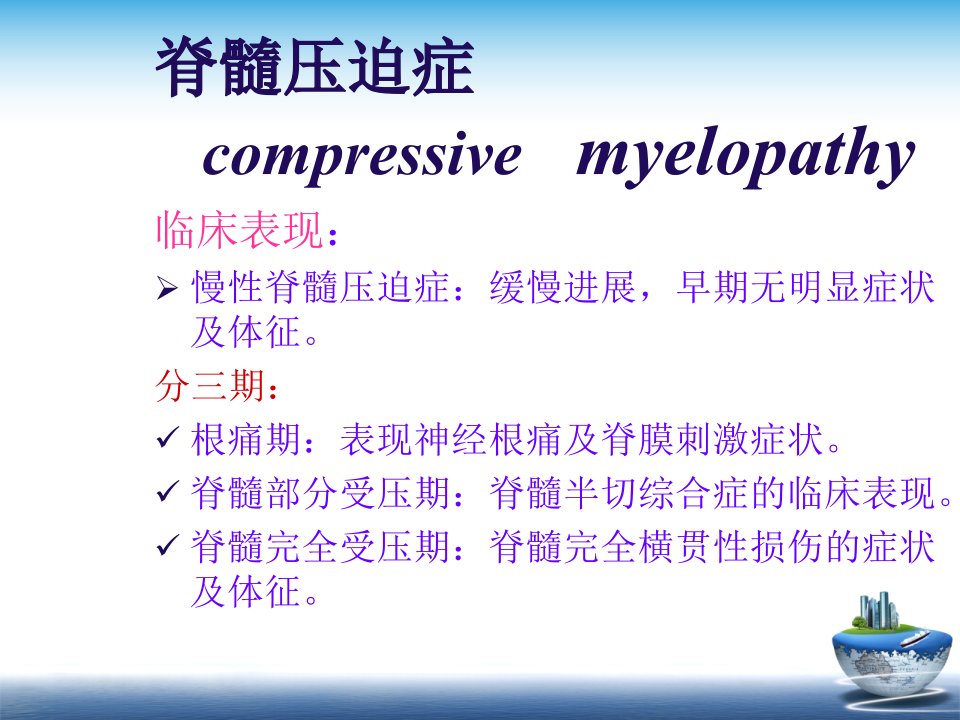 脊髓压迫症

compressive myelopathy

临床表现：

➢ 慢性脊髓压迫症：缓慢进展，早期无明显症状及体征。

分三期：

✓ 根痛期：表现神经根痛及脊膜刺激症状。

✓ 脊髓部分受压期：脊髓半切综合症的临床表现。

✓ 脊髓完全受压期：脊髓完全横贯性损伤的症状及体征。